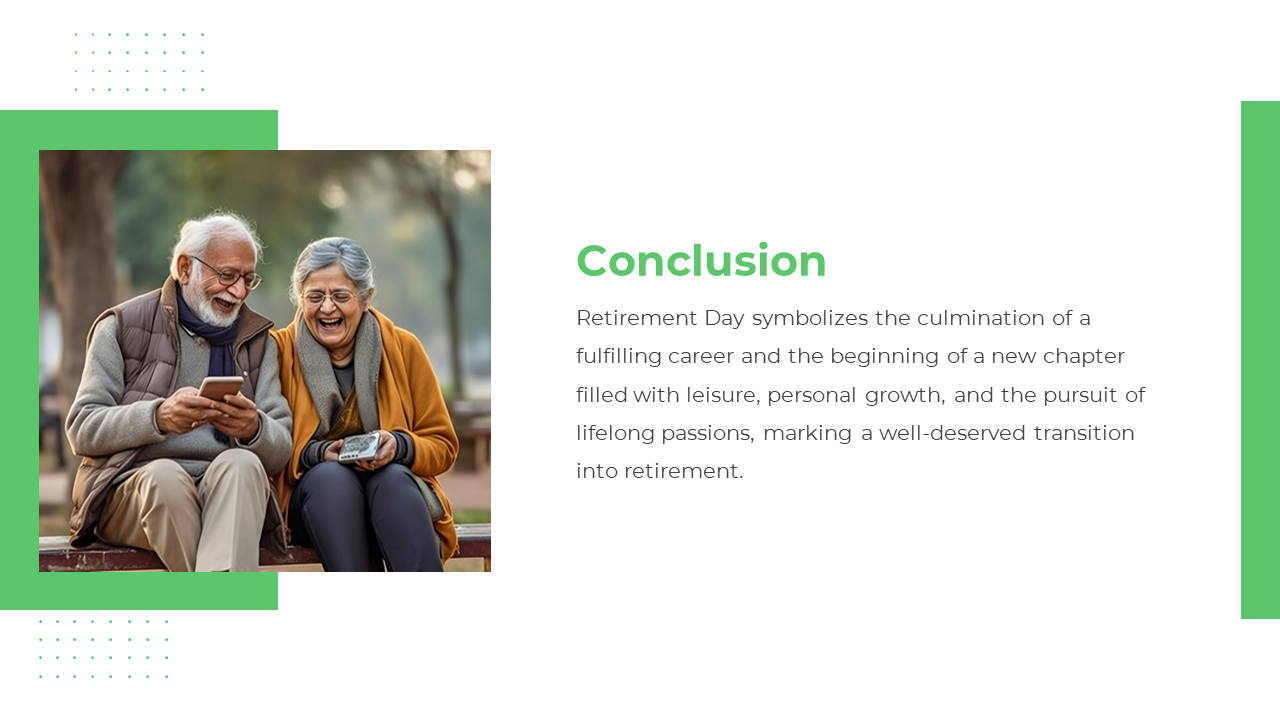 Conclusion

Retirement Day symbolizes the culmination of a fulfilling career and the beginning of a new chapter filled with leisure, personal growth, and the pursuit of lifelong passions, marking a well-deserved transition into retirement.